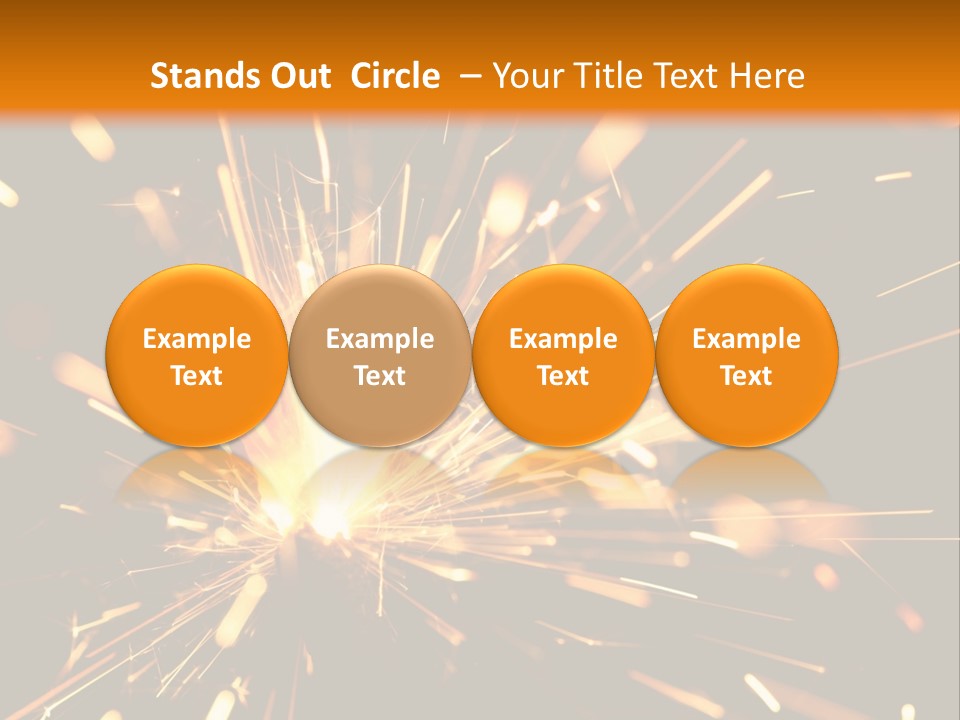 Stands Out Circle – Your Title Text Here

Example Text

Example Text

Example Text

Example Text